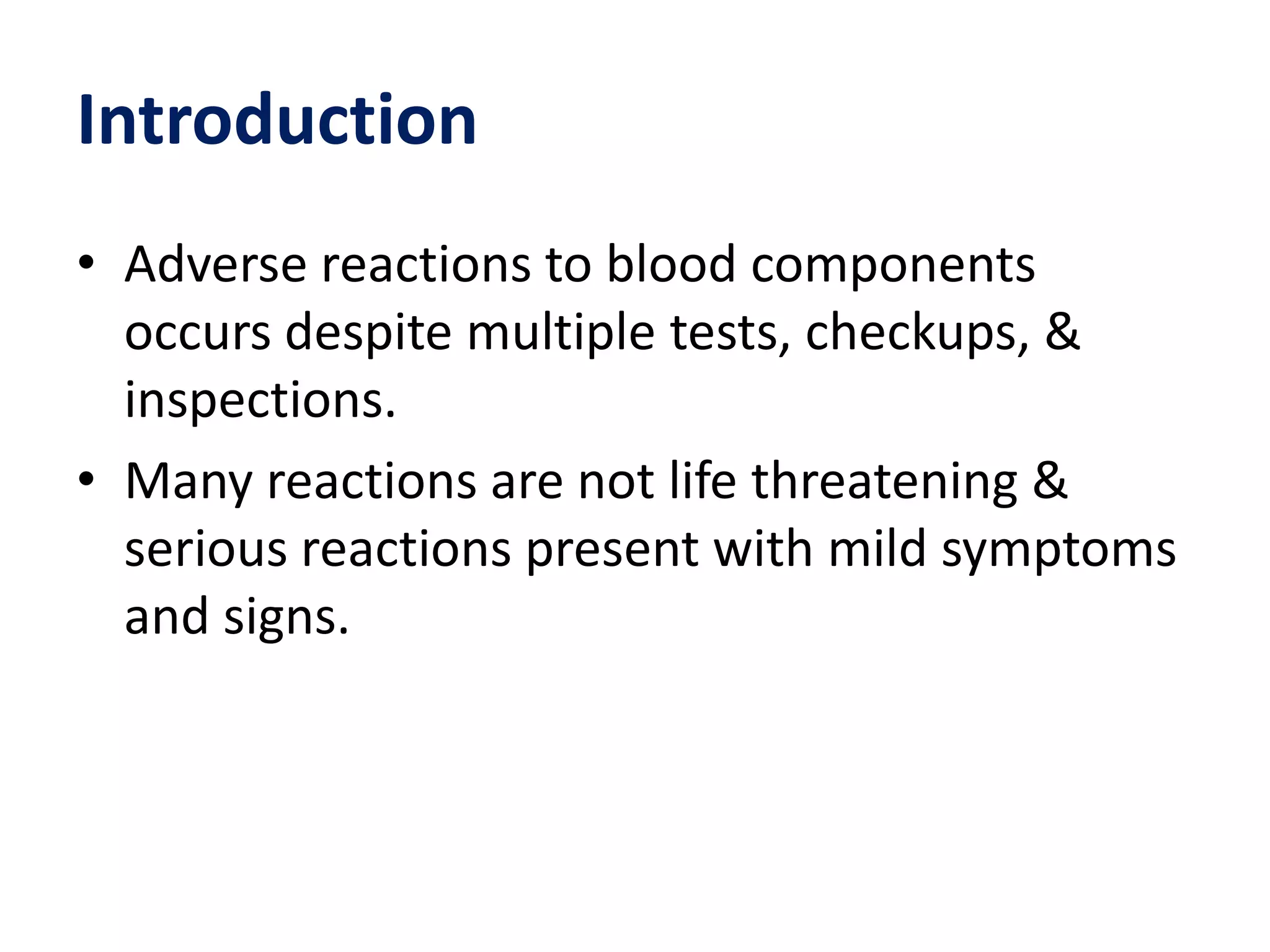 Introduction

• Adverse reactions to blood components occurs despite multiple tests, checkups, & inspections.

• Many reactions are not life threatening & serious reactions present with mild symptoms and signs.